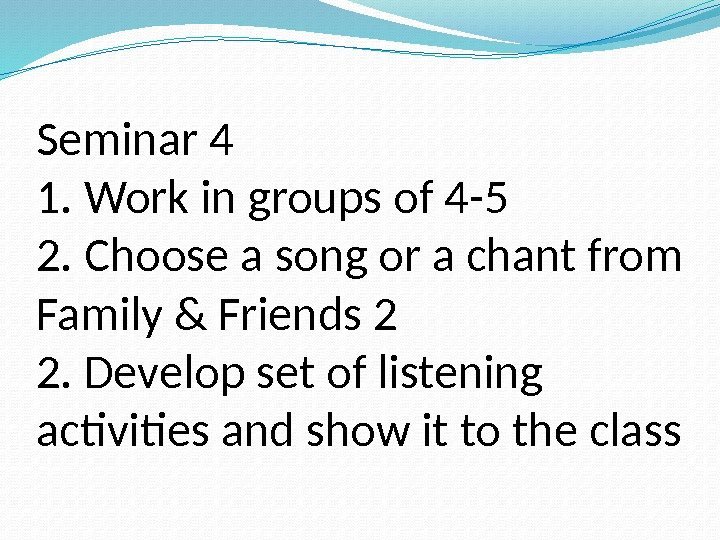 Seminar 4
1. Work in groups of 4-5
2. Choose a song or a chant from Family & Friends 2
2. Develop set of listening activities and show it to the class